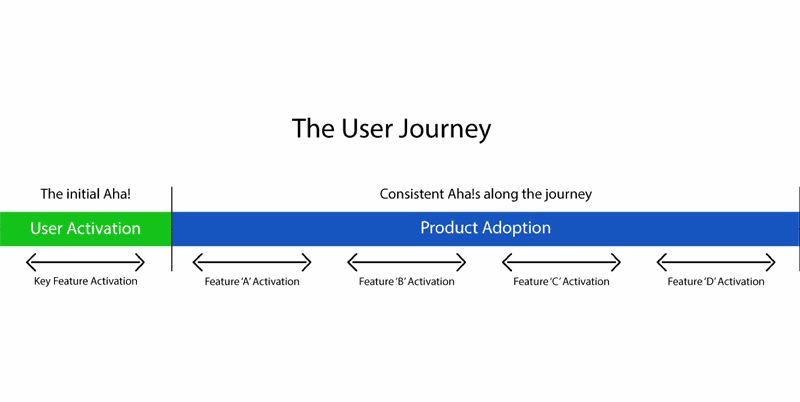 The User Journey

The initial Aha!

Consistent Aha!s along the journey

User Activation

Product Adoption

Key Feature Activation

Feature 'A' Activation

Feature 'B' Activation

Feature 'C' Activation

Feature 'D' Activation